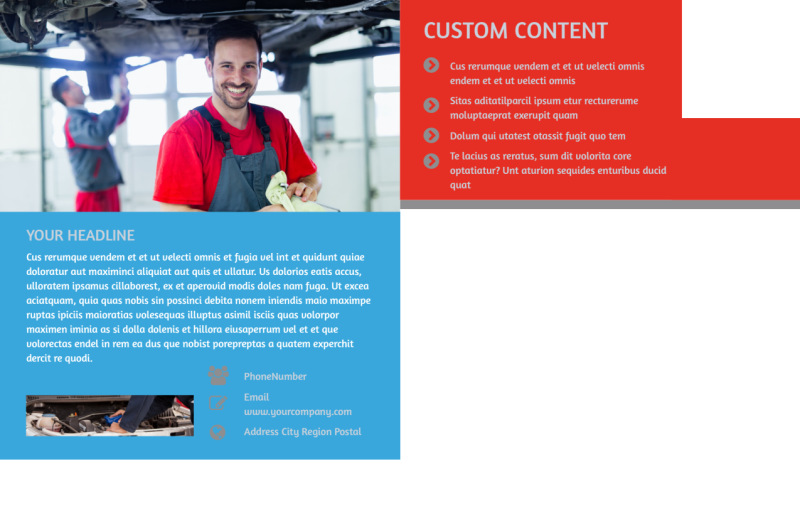 CUSTOM CONTENT

Cus rerumque vendem et et ut velecti omnis endem et et ut velecti omnis

Sitas aditatilparcil ipsum etur recturerume moluptaeprat exerupit quam

Dolum qui utatest otassit fugit quo tem

Te lacius as reratus, sum dit volorita core optatiatur? Unt aturion sequides enturibus ducid quat

YOUR HEADLINE

Cus rerumque vendem et et ut velecti omnis et fugia vel int et quidunt quiae doloratur aut maximinci aliquiat aut quis et ullatur. Us dolorios eatis accus, ulloratem ipsamus cillaborest, ex et aperovid modis doles nam fuga. Ut excea aciatquam, quia quas nobis sin possinci debita nonem iniendis maio maximpe ruptas ipiciis maioratias volesequas illuptus asimil isciis quas volorpor maximen iminia as si dolla dolenis et hillora eiusaperrum vel et et que volorectas endel in rem ea dus que nobist porepreptas a quatem experchit dercit re quodi.

PhoneNumber

Email
www.yourcompany.com

Address City Region Postal